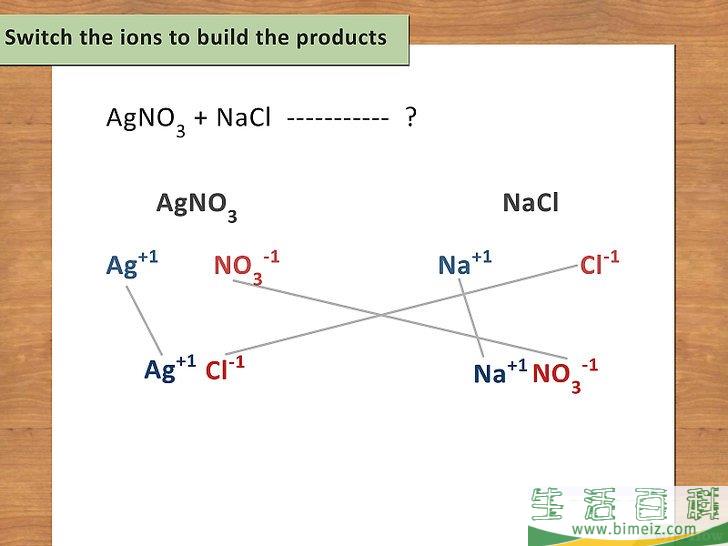 Switch the ions to build the products

$AgNO_3$ + NaCl ----------- ?

$AgNO_3$

NaCl

$Ag^{+1}$ $NO_3^{-1}$

$Na^{+1}$ $Cl^{-1}$

$Ag^{+1}$ $Cl^{-1}$

$Na^{+1}$ $NO_3^{-1}$

生活百科
www.bimeiz.com